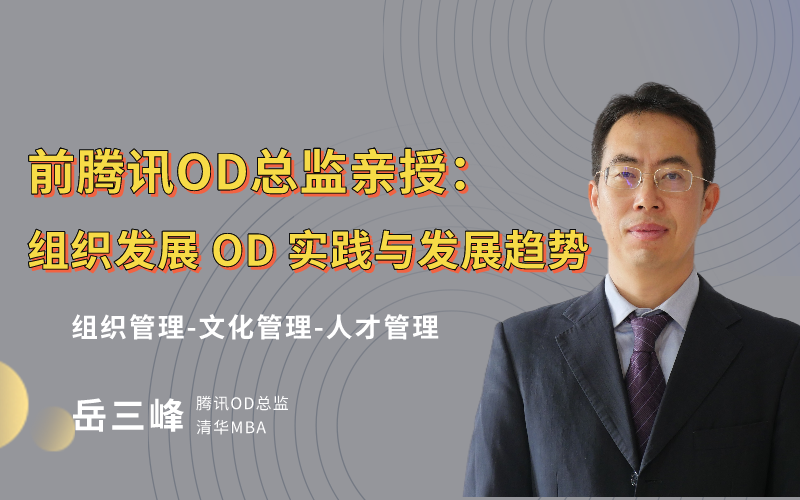 前腾讯OD总监亲授：
组织发展 OD 实践与发展趋势

组织管理-文化管理-人才管理

岳三峰 腾讯OD总监
清华MBA